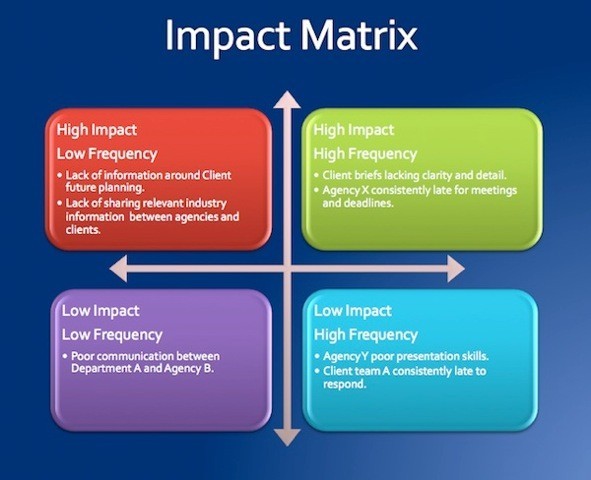 Impact Matrix

High Impact
Low Frequency
• Lack of information around Client future planning.
• Lack of sharing relevant industry information between agencies and clients.

High Impact
High Frequency
• Client briefs lacking clarity and detail.
• Agency X consistently late for meetings and deadlines.

Low Impact
Low Frequency
• Poor communication between Department A and Agency B.

Low Impact
High Frequency
• Agency Y poor presentation skills.
• Client team A consistently late to respond.